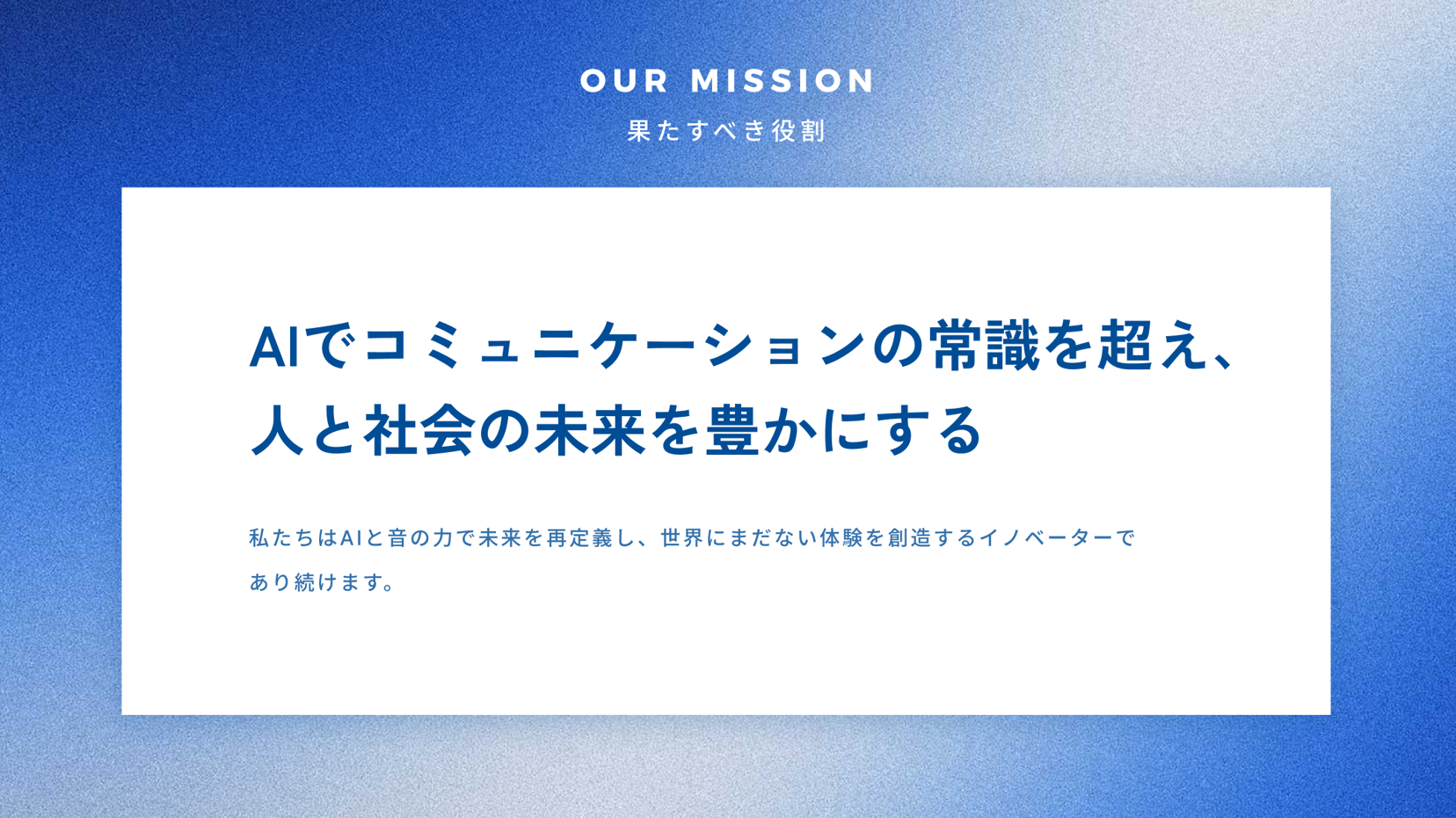 OUR MISSION
果たすべき役割

AIでコミュニケーションの常識を超え、人と社会の未来を豊かにする

私たちはAIと音の力で未来を再定義し、世界にまだない体験を創造するイノベーターであり続けます。